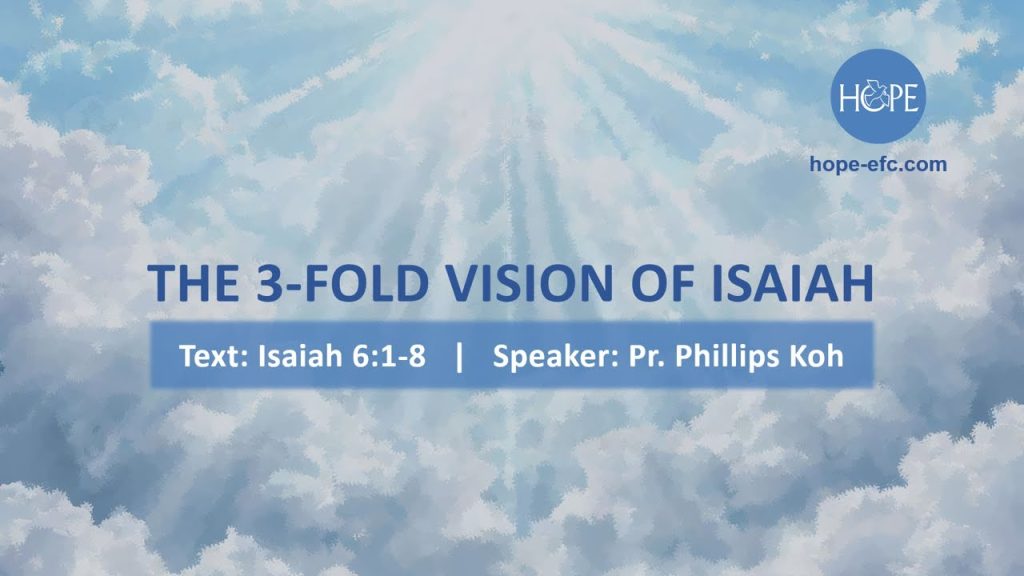 HOPE
hope-efc.com

THE 3-FOLD VISION OF ISAIAH

Text: Isaiah 6:1-8 | Speaker: Pr. Phillips Koh